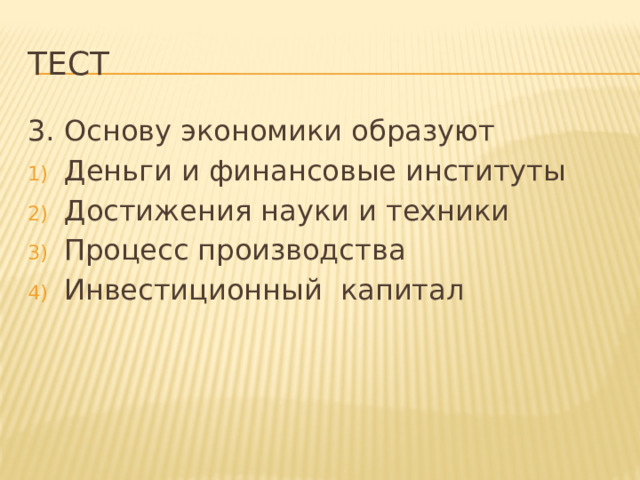 ТЕСТ

3. Основу экономики образуют
1) Деньги и финансовые институты
2) Достижения науки и техники
3) Процесс производства
4) Инвестиционный  капитал